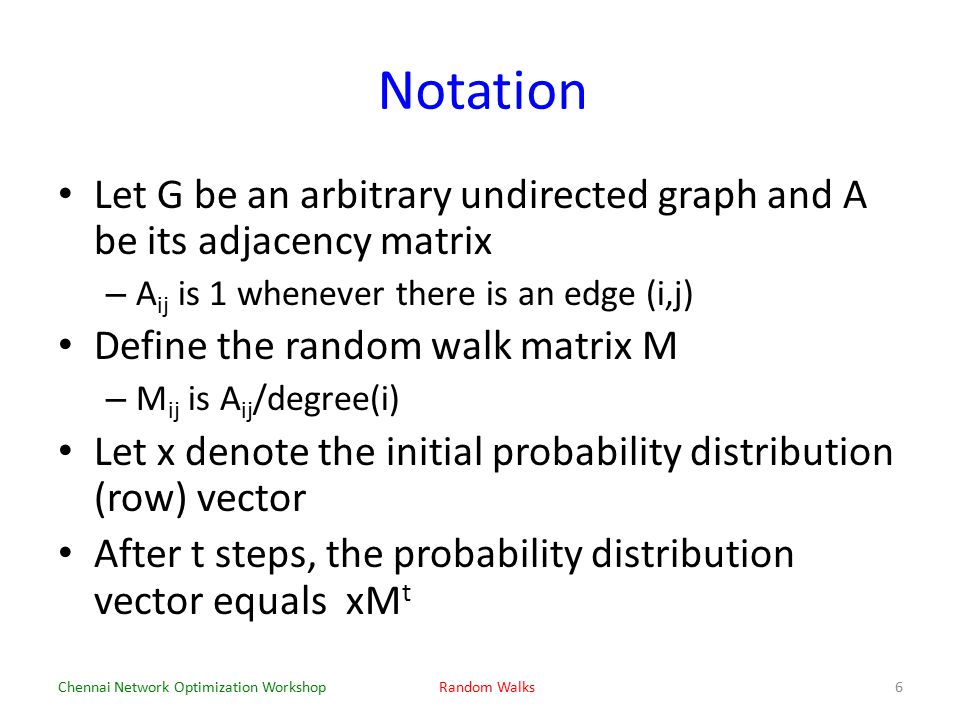 Notation

• Let G be an arbitrary undirected graph and A be its adjacency matrix
– $A_{ij}$ is 1 whenever there is an edge (i,j)
• Define the random walk matrix M
– $M_{ij}$ is $A_{ij}$/degree(i)
• Let x denote the initial probability distribution (row) vector
• After t steps, the probability distribution vector equals $xM^t$

Chennai Network Optimization Workshop
Random Walks
6